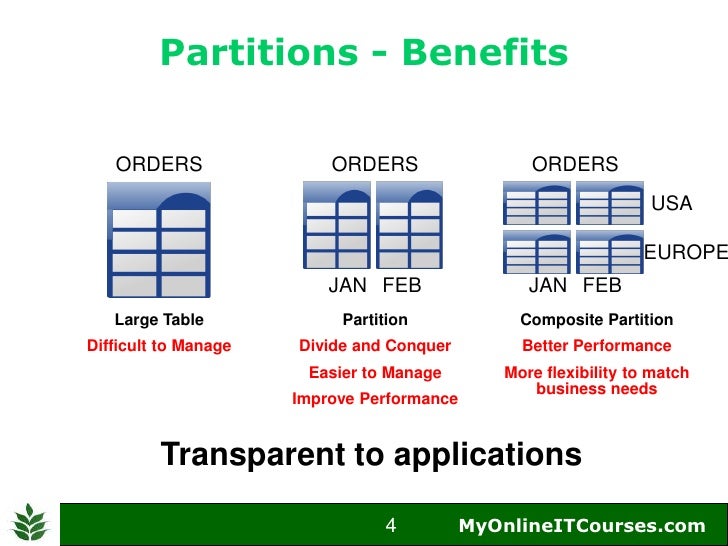 Partitions - Benefits

ORDERS

Large Table
Difficult to Manage

ORDERS

JAN FEB

Partition
Divide and Conquer
Easier to Manage
Improve Performance

ORDERS

USA

EUROPE

JAN FEB

Composite Partition
Better Performance
More flexibility to match business needs

Transparent to applications

4 MyOnlineITCourses.com